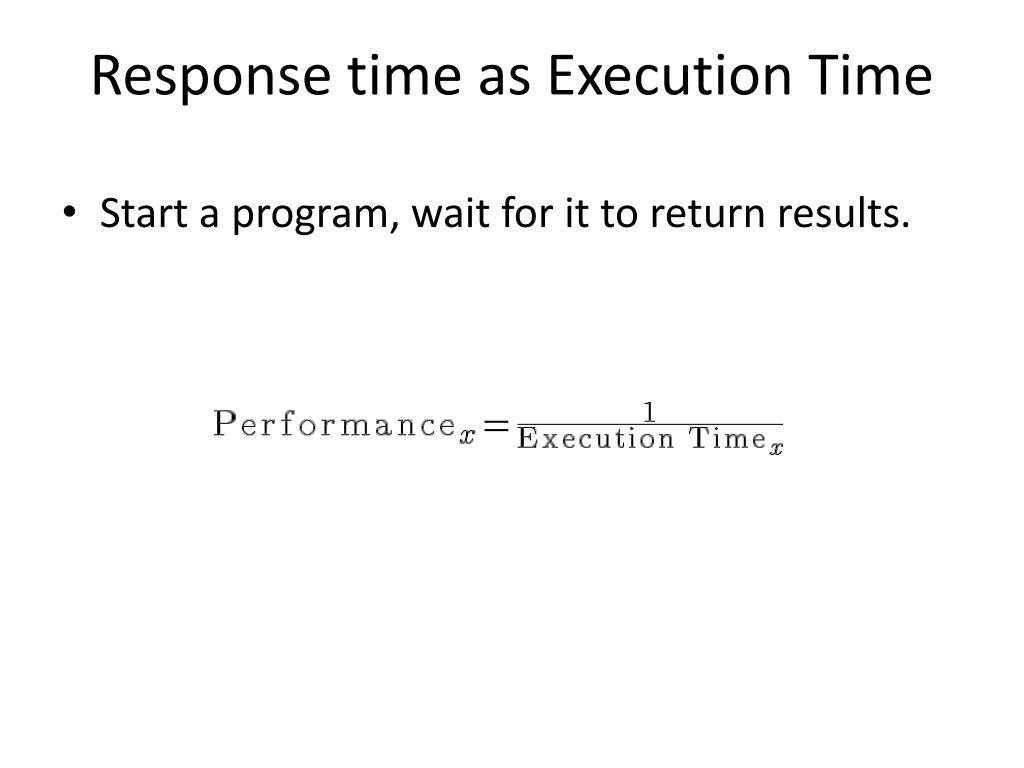 Response time as Execution Time

• Start a program, wait for it to return results.

$\text{Performance}_x = \frac{1}{\text{Execution Time}_x}$